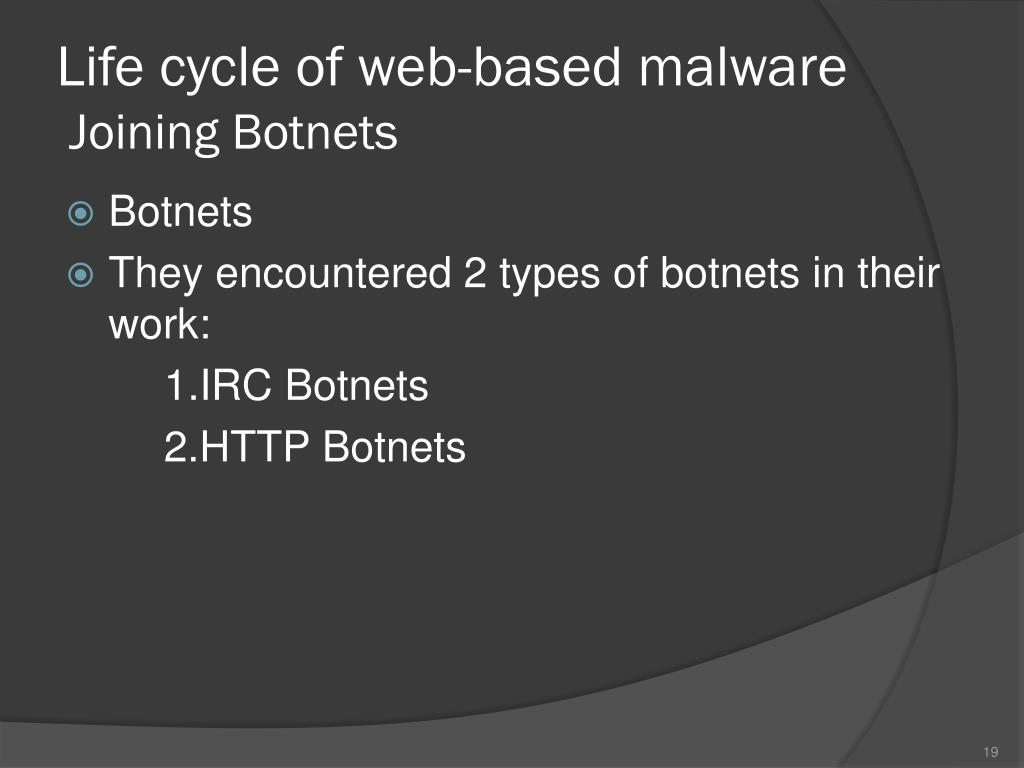 Life cycle of web-based malware
Joining Botnets

Botnets

They encountered 2 types of botnets in their work:

1.IRC Botnets

2.HTTP Botnets

19